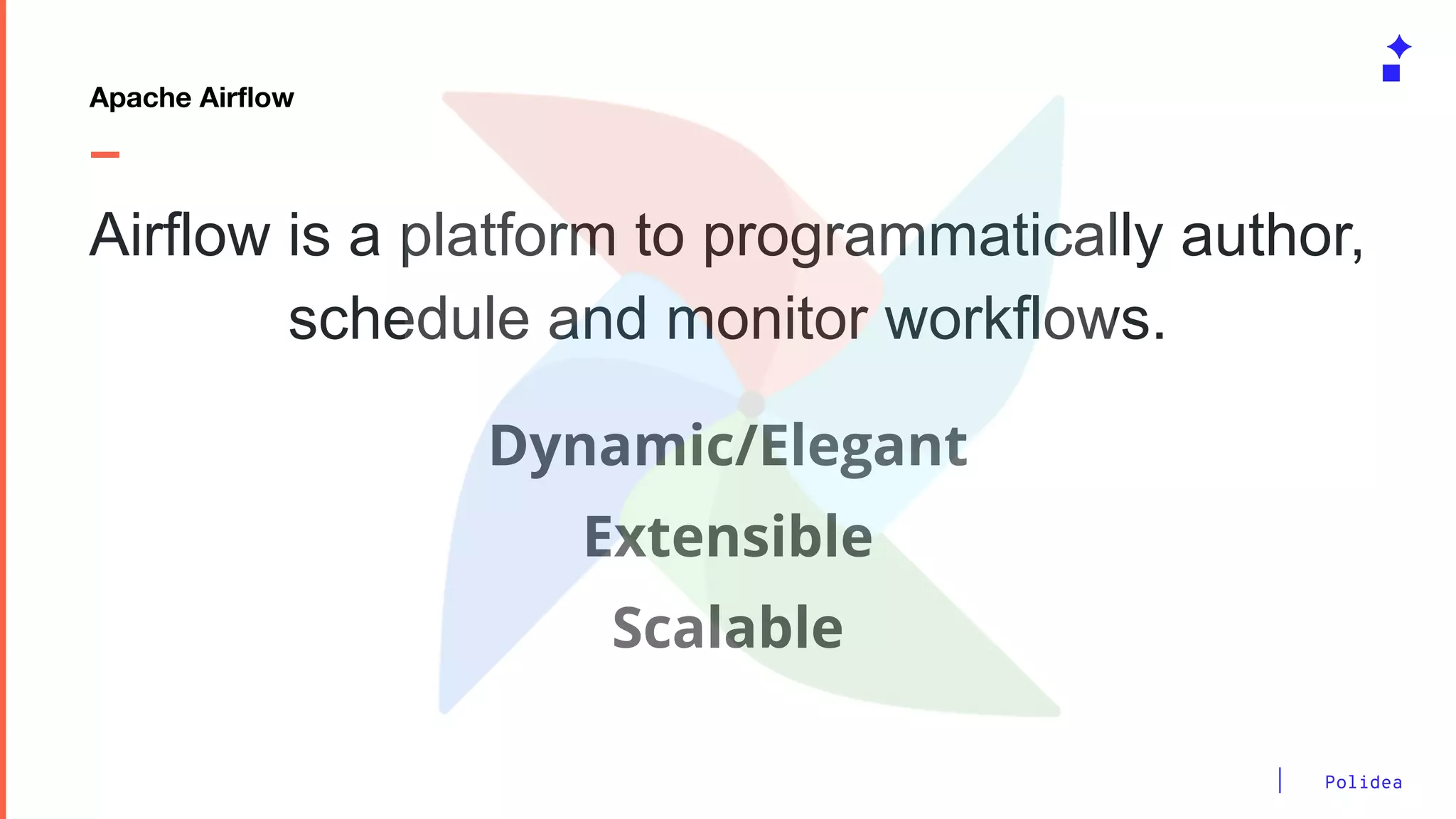 Apache Airflow

Airflow is a platform to programmatically author, schedule and monitor workflows.

Dynamic/Elegant

Extensible

Scalable

Polidea